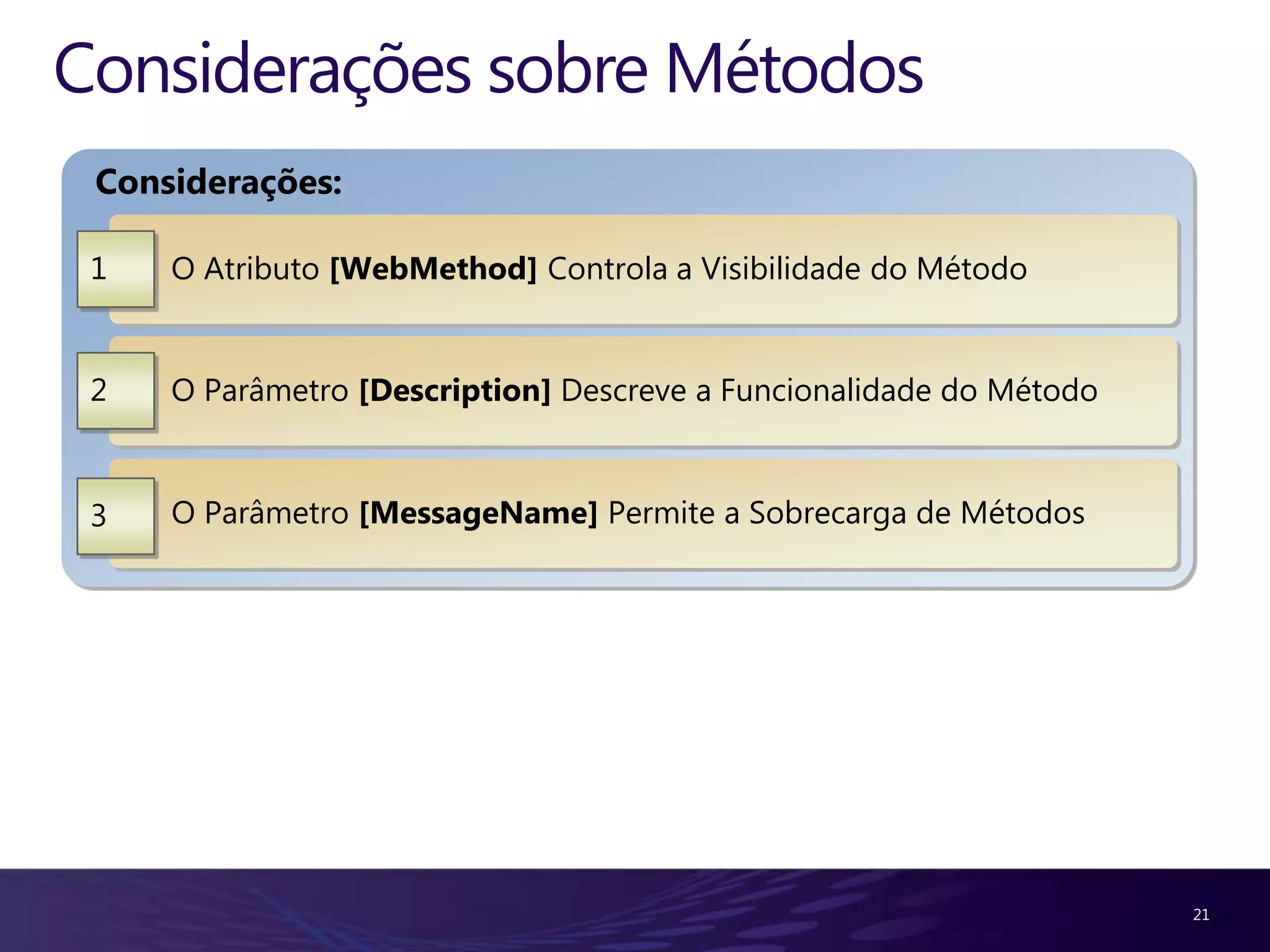 Considerações sobre Métodos

Considerações:

1 O Atributo [WebMethod] Controla a Visibilidade do Método

2 O Parâmetro [Description] Descreve a Funcionalidade do Método

3 O Parâmetro [MessageName] Permite a Sobrecarga de Métodos

21